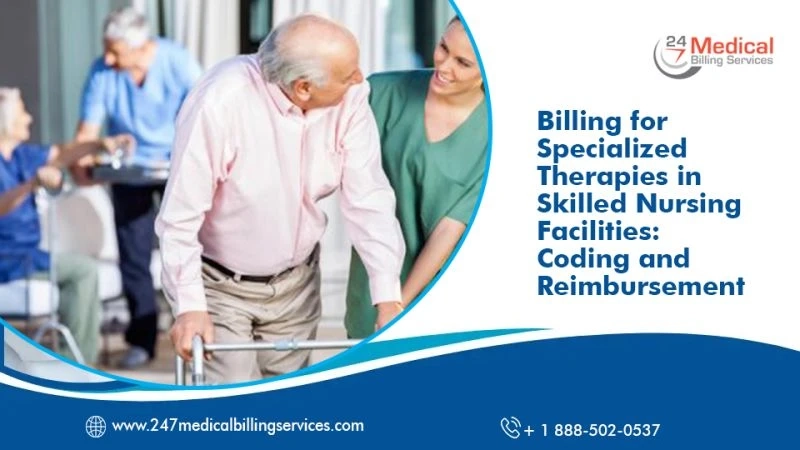 24 7 Medical Billing Services

Billing for Specialized Therapies in Skilled Nursing Facilities: Coding and Reimbursement

www.247medicalbillingservices.com

+ 1 888-502-0537